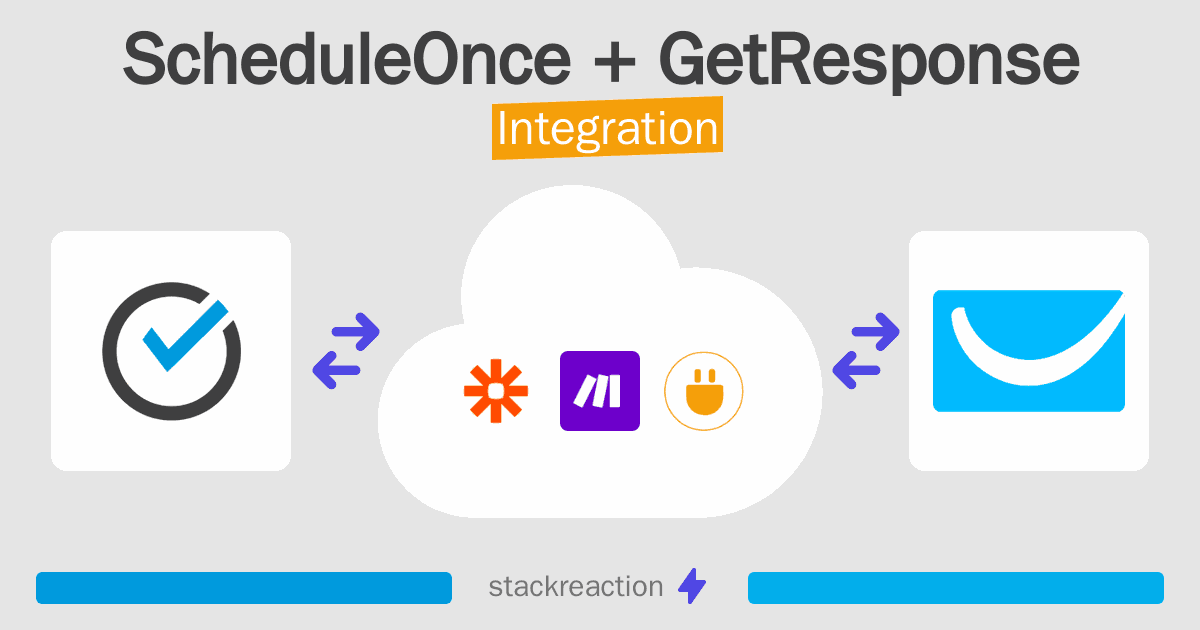 ScheduleOnce + GetResponse
Integration

stackreaction